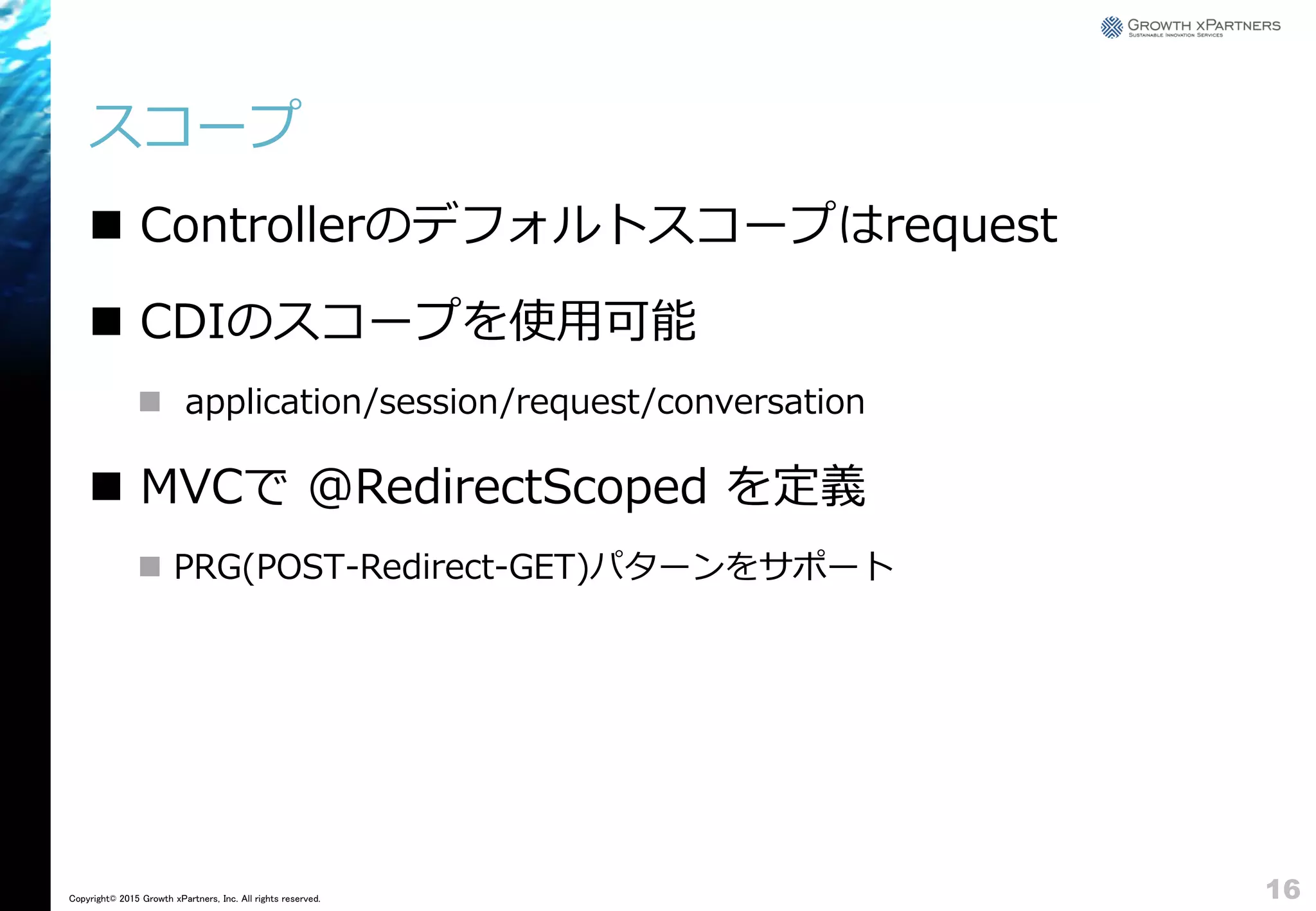 GROWTH XPARTNERS
SUSTAINABLE INNOVATION SERVICES

スコープ

■ Controllerのデフォルトスコープはrequest

■ CDIのスコープを使用可能

■ application/session/request/conversation

■ MVCで @RedirectScoped を定義

■ PRG(POST-Redirect-GET)パターンをサポート

Copyright© 2015 Growth xPartners, Inc. All rights reserved.

16